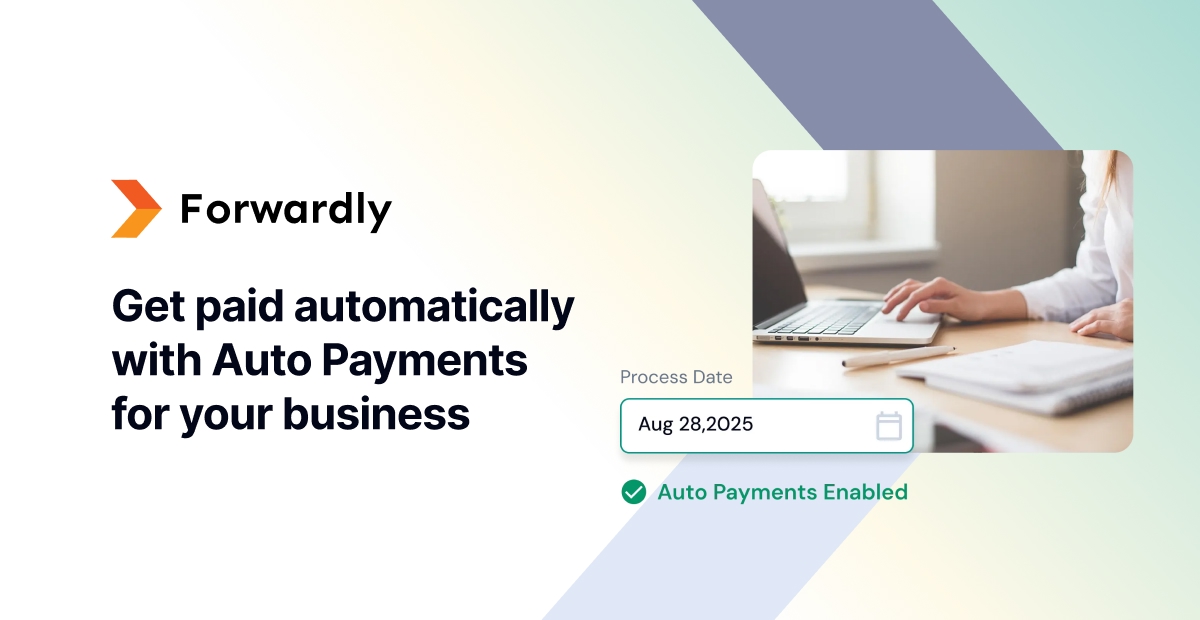 Forwardly

Get paid automatically with Auto Payments for your business

Process Date

Aug 28,2025

Auto Payments Enabled